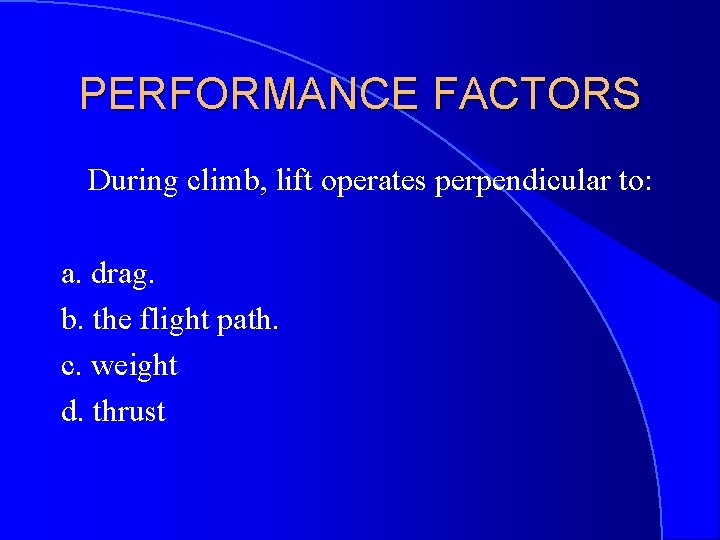 PERFORMANCE FACTORS

During climb, lift operates perpendicular to:

a. drag.
b. the flight path.
c. weight
d. thrust